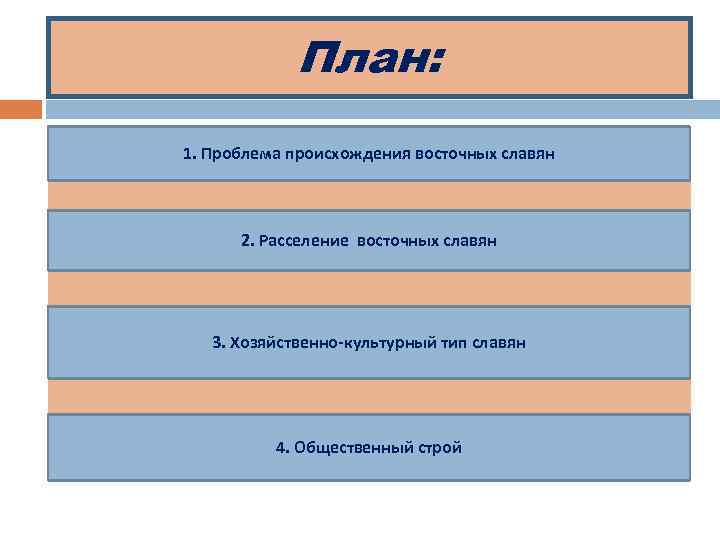 План:

1. Проблема происхождения восточных славян

2. Расселение восточных славян

3. Хозяйственно-культурный тип славян

4. Общественный строй